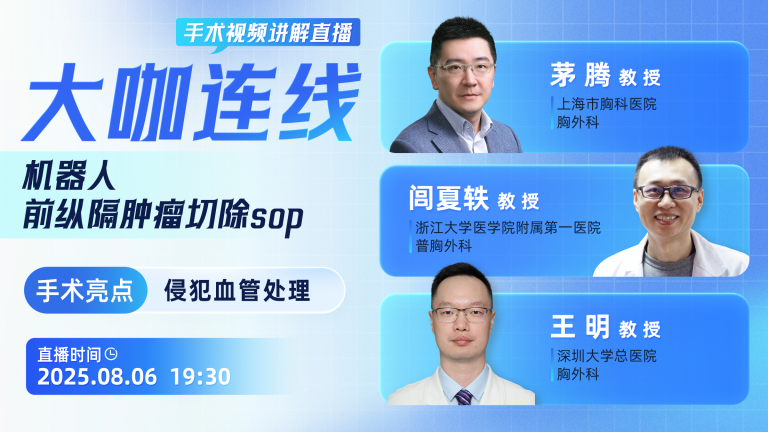 手术视频讲解直播

大咖连线

机器人
前纵隔肿瘤切除sop

手术亮点 侵犯血管处理

直播时间
2025.08.06 19:30

茅腾 教授
上海市胸科医院
胸外科

闾夏轶 教授
浙江大学医学院附属第一医院
普胸外科

王明 教授
深圳大学总医院
胸外科